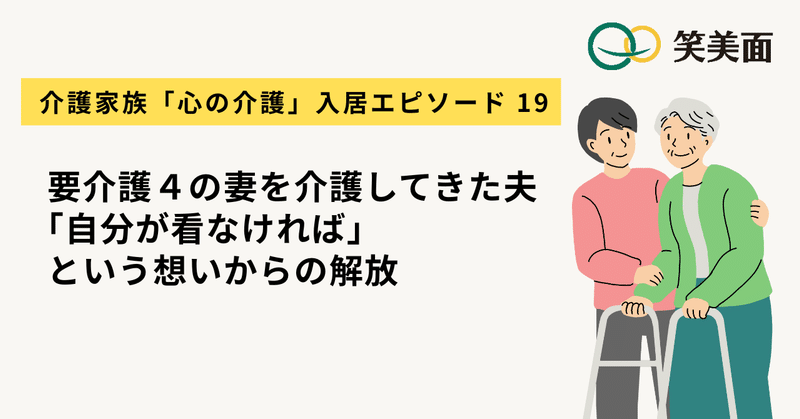 笑美面

介護家族「心の介護」入居エピソード 19

要介護４の妻を介護してきた夫
「自分が看なければ」
という想いからの解放